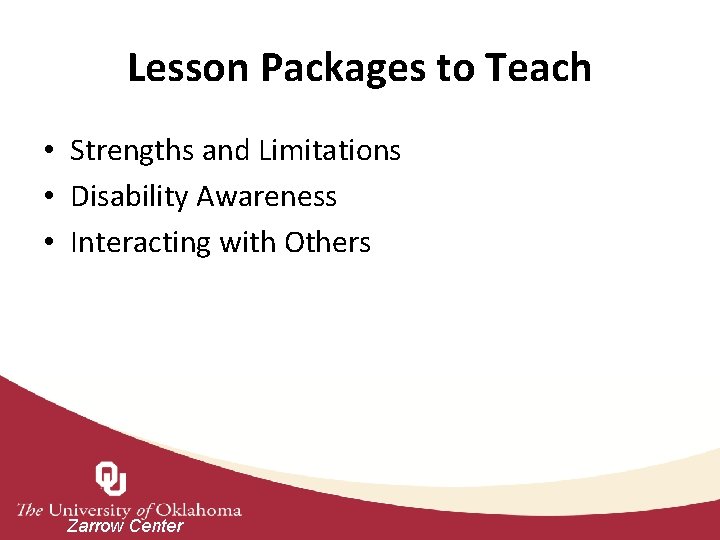 Lesson Packages to Teach

• Strengths and Limitations
• Disability Awareness
• Interacting with Others

OU
The University of Oklahoma
Zarrow Center